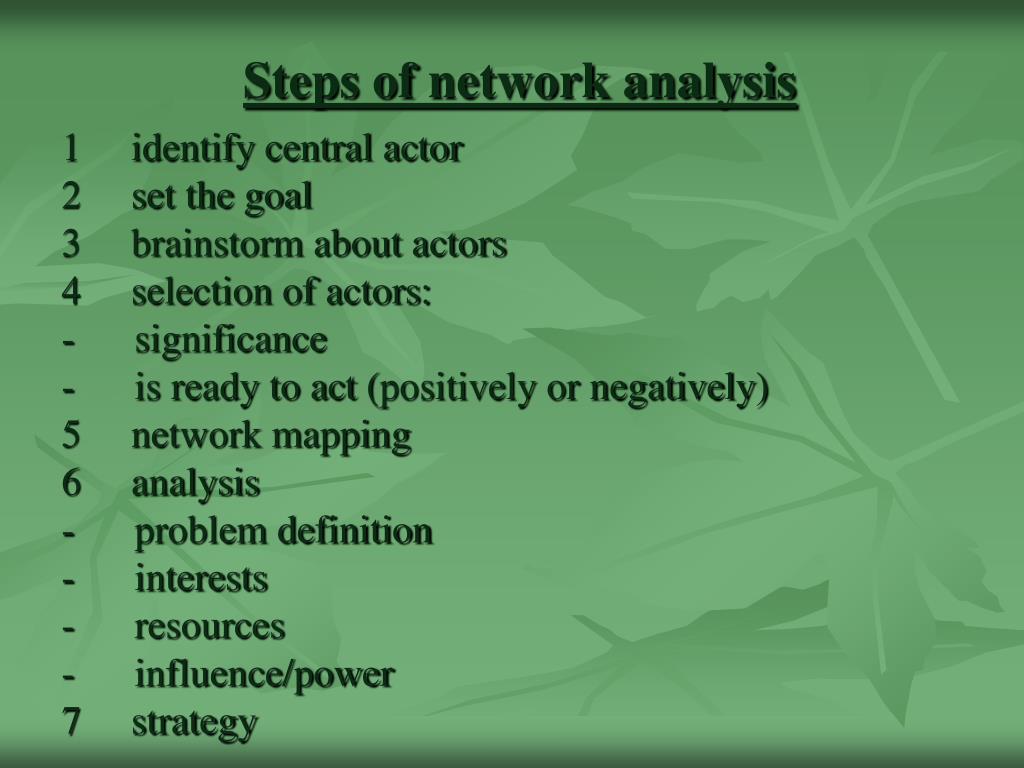 Steps of network analysis

1 identify central actor
2 set the goal
3 brainstorm about actors
4 selection of actors:
- significance
- is ready to act (positively or negatively)
5 network mapping
6 analysis
- problem definition
- interests
- resources
- influence/power
7 strategy